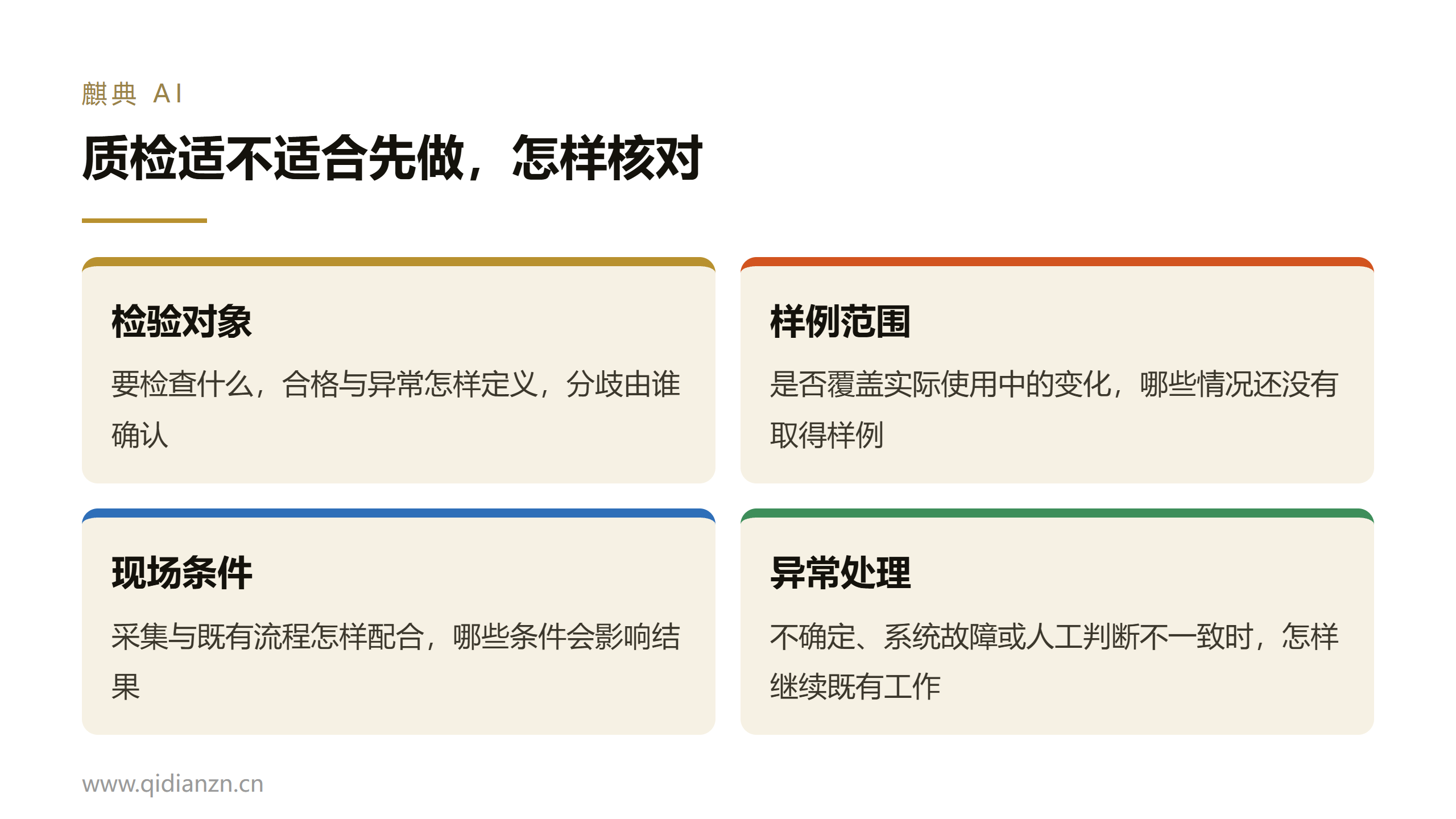 麒典 AI

质检适不适合先做，怎样核对

检验对象

要检查什么，合格与异常怎样定义，分歧由谁确认

样例范围

是否覆盖实际使用中的变化，哪些情况还没有取得样例

现场条件

采集与既有流程怎样配合，哪些条件会影响结果

异常处理

不确定、系统故障或人工判断不一致时，怎样继续既有工作

www.qidianzn.cn